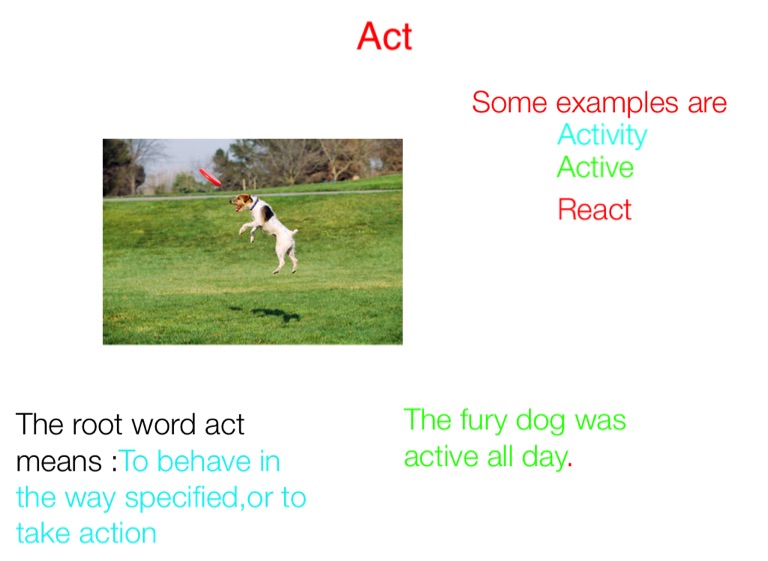 Act

Some examples are
Activity
Active
React

The root word act means :To behave in the way specified,or to take action

The fury dog was active all day.